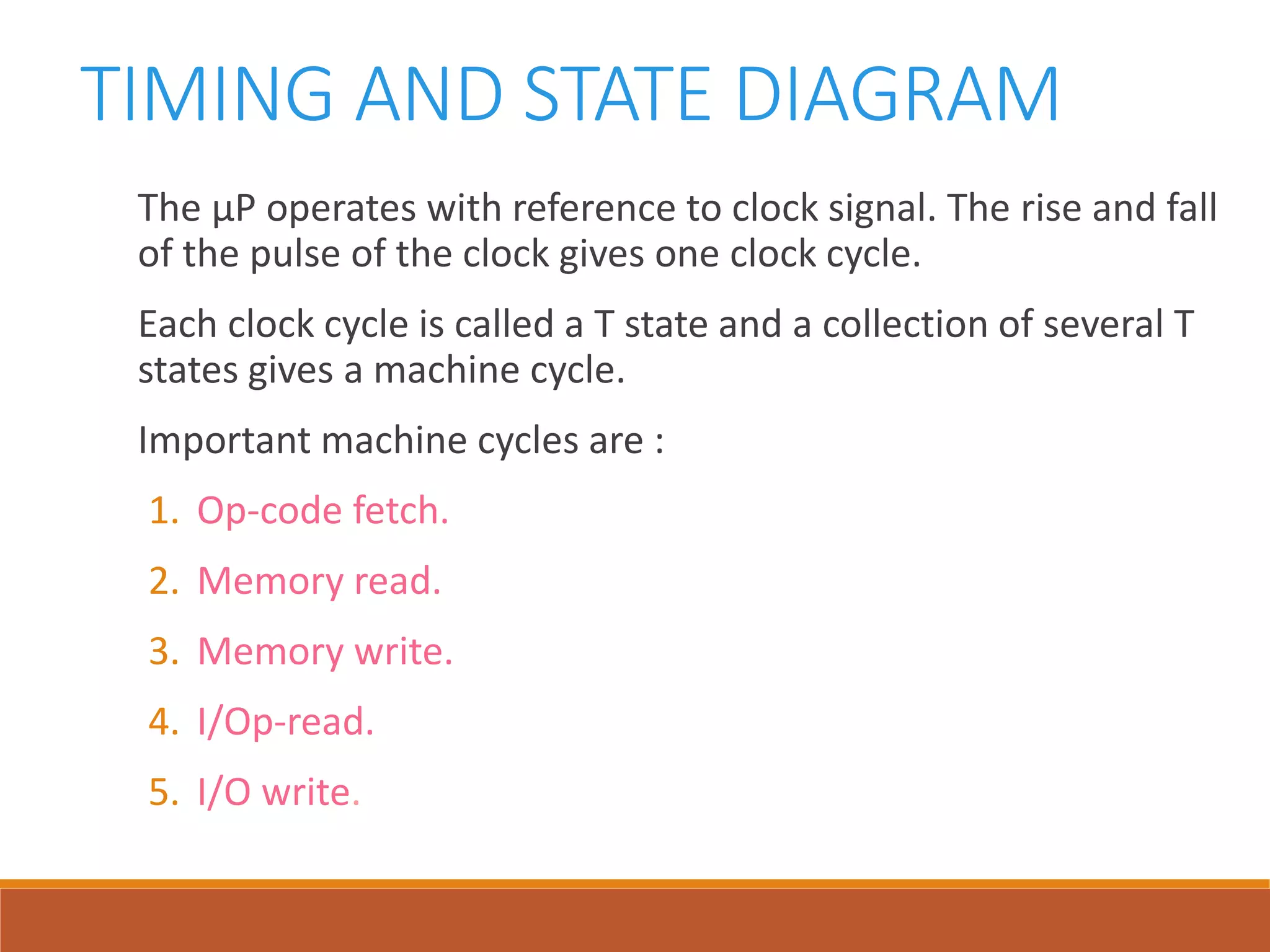 TIMING AND STATE DIAGRAM

The µP operates with reference to clock signal. The rise and fall of the pulse of the clock gives one clock cycle.

Each clock cycle is called a T state and a collection of several T states gives a machine cycle.

Important machine cycles are :

1. Op-code fetch.
2. Memory read.
3. Memory write.
4. I/Op-read.
5. I/O write.